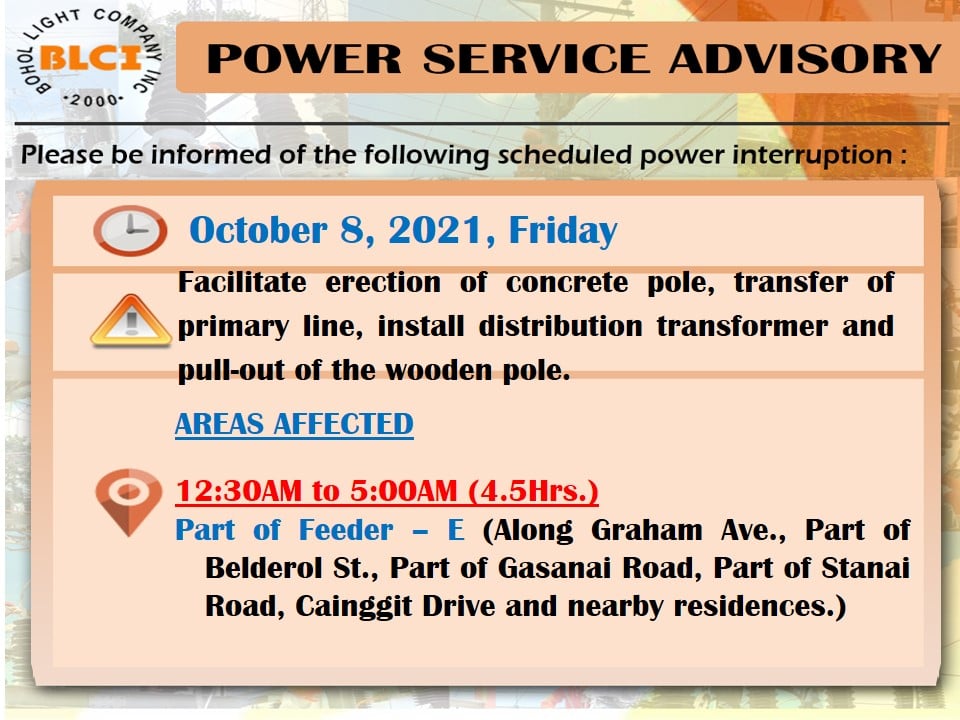 BOHOL LIGHT COMPANY INC
BLCI
·2000·

POWER SERVICE ADVISORY

Please be informed of the following scheduled power interruption :

October 8, 2021, Friday

Facilitate erection of concrete pole, transfer of primary line, install distribution transformer and pull-out of the wooden pole.

AREAS AFFECTED

12:30AM to 5:00AM (4.5Hrs.)
Part of Feeder – E (Along Graham Ave., Part of Belderol St., Part of Gasanai Road, Part of Stanai Road, Cainggit Drive and nearby residences.)